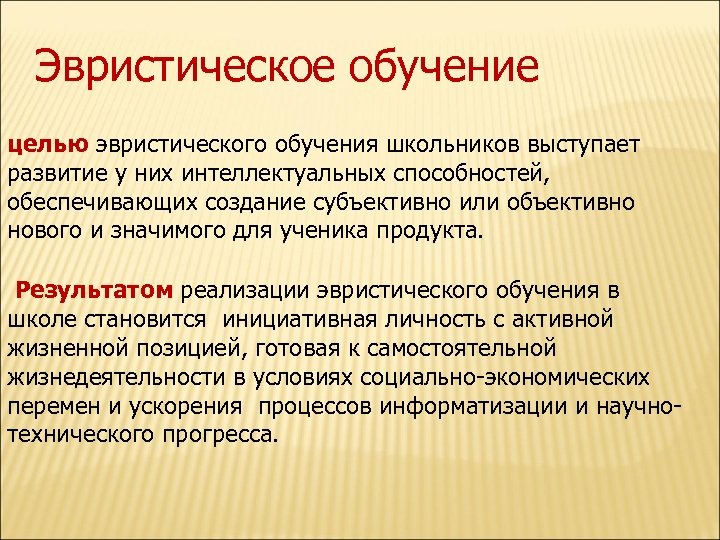 Эвристическое обучение

целью эвристического обучения школьников выступает развитие у них интеллектуальных способностей, обеспечивающих создание субъективно или объективно нового и значимого для ученика продукта.

Результатом реализации эвристического обучения в школе становится инициативная личность с активной жизненной позицией, готовая к самостоятельной жизнедеятельности в условиях социально-экономических перемен и ускорения процессов информатизации и научно-технического прогресса.